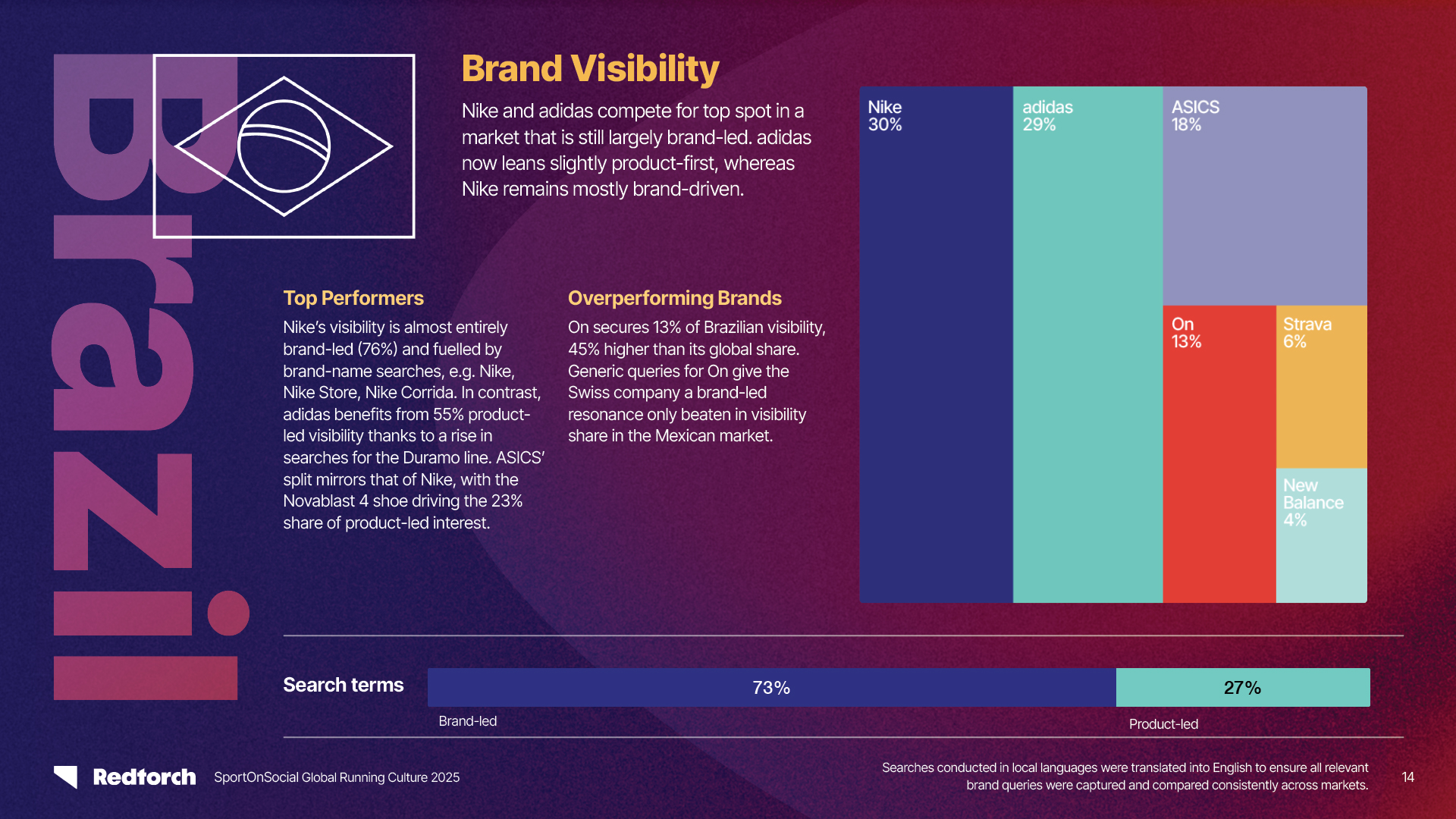 Brazil

Brand Visibility

Nike and adidas compete for top spot in a market that is still largely brand-led. adidas now leans slightly product-first, whereas Nike remains mostly brand-driven.

Top Performers

Nike's visibility is almost entirely brand-led (76%) and fuelled by brand-name searches, e.g. Nike, Nike Store, Nike Corrida. In contrast, adidas benefits from 55% product-led visibility thanks to a rise in searches for the Duramo line. ASICS' split mirrors that of Nike, with the Novablast 4 shoe driving the 23% share of product-led interest.

Overperforming Brands

On secures 13% of Brazilian visibility, 45% higher than its global share. Generic queries for On give the Swiss company a brand-led resonance only beaten in visibility share in the Mexican market.

Nike 30%
adidas 29%
ASICS 18%
On 13%
Strava 6%
New Balance 4%

Search terms
73%
27%
Brand-led
Product-led

Redtorch
SportOnSocial Global Running Culture 2025

Searches conducted in local languages were translated into English to ensure all relevant brand queries were captured and compared consistently across markets.

14